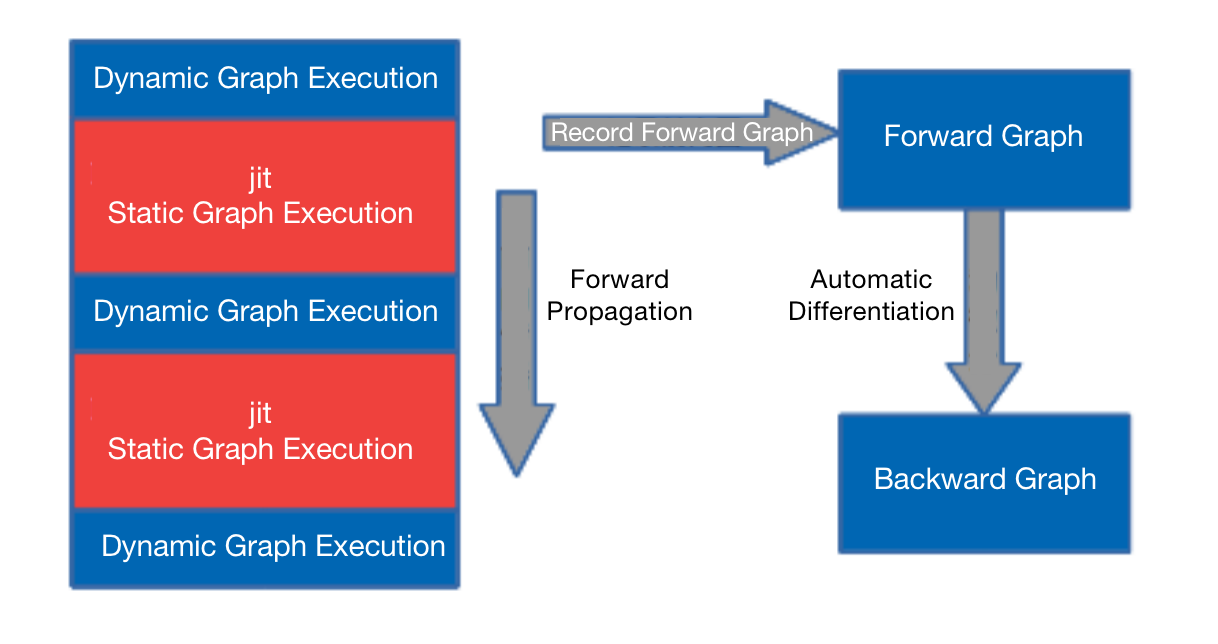 Dynamic Graph Execution

jit
Static Graph Execution

Dynamic Graph Execution

jit
Static Graph Execution

Dynamic Graph Execution

Record Forward Graph

Forward Propagation

Forward Graph

Automatic Differentiation

Backward Graph